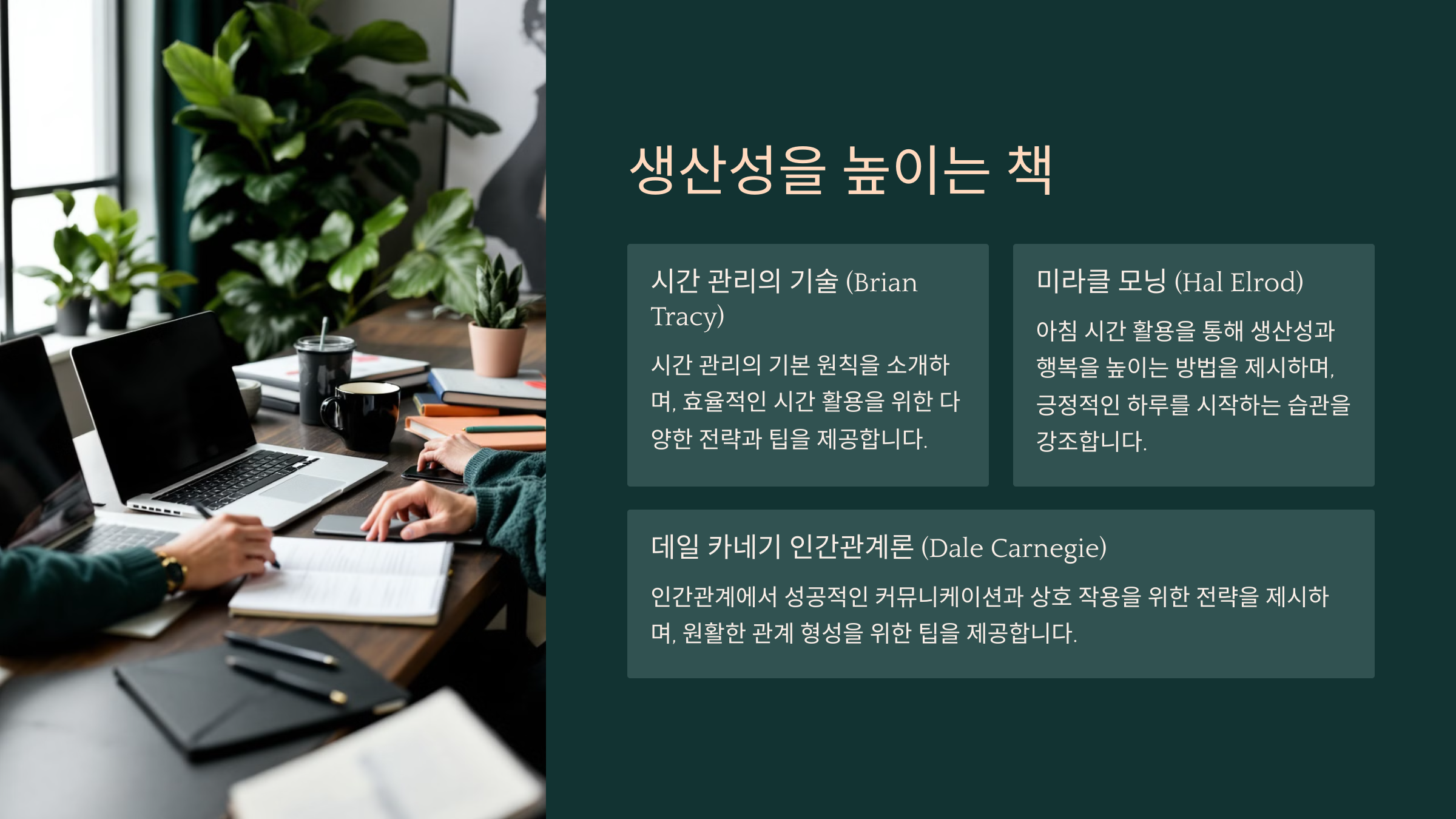 생산성을 높이는 책

시간 관리의 기술 (Brian Tracy)

시간 관리의 기본 원칙을 소개하며, 효율적인 시간 활용을 위한 다양한 전략과 팁을 제공합니다.

미라클 모닝 (Hal Elrod)

아침 시간 활용을 통해 생산성과 행복을 높이는 방법을 제시하며, 긍정적인 하루를 시작하는 습관을 강조합니다.

데일 카네기 인간관계론 (Dale Carnegie)

인간관계에서 성공적인 커뮤니케이션과 상호 작용을 위한 전략을 제시하며, 원활한 관계 형성을 위한 팁을 제공합니다.